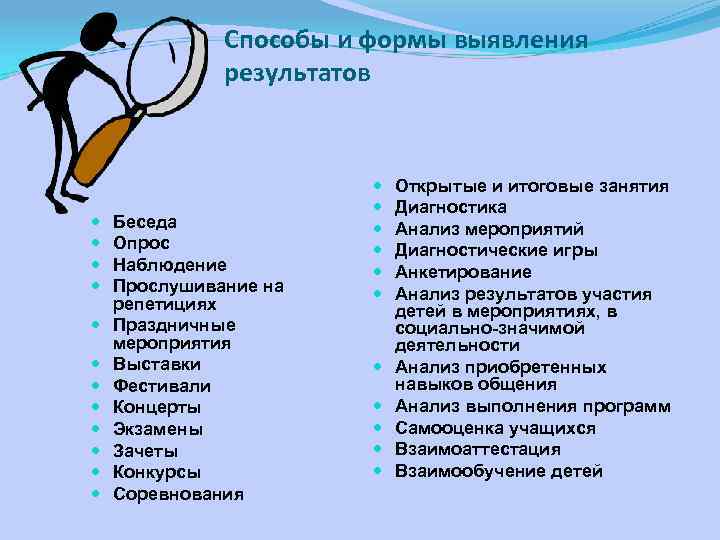 Способы и формы выявления результатов

- Беседа
- Опрос
- Наблюдение
- Прослушивание на репетициях
- Праздничные мероприятия
- Выставки
- Фестивали
- Концерты
- Экзамены
- Зачеты
- Конкурсы
- Соревнования

- Открытые и итоговые занятия
- Диагностика
- Анализ мероприятий
- Диагностические игры
- Анкетирование
- Анализ результатов участия детей в мероприятиях, в социально-значимой деятельности
- Анализ приобретенных навыков общения
- Анализ выполнения программ
- Самооценка учащихся
- Взаимоаттестация
- Взаимообучение детей